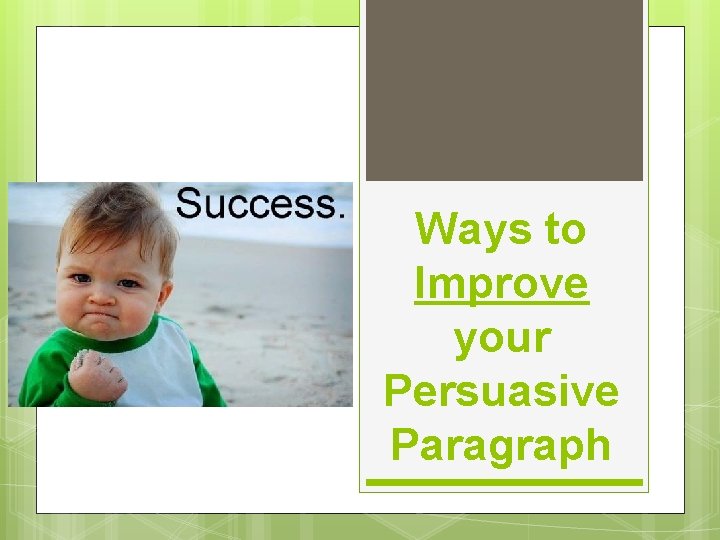 Success.

Ways to Improve your Persuasive Paragraph